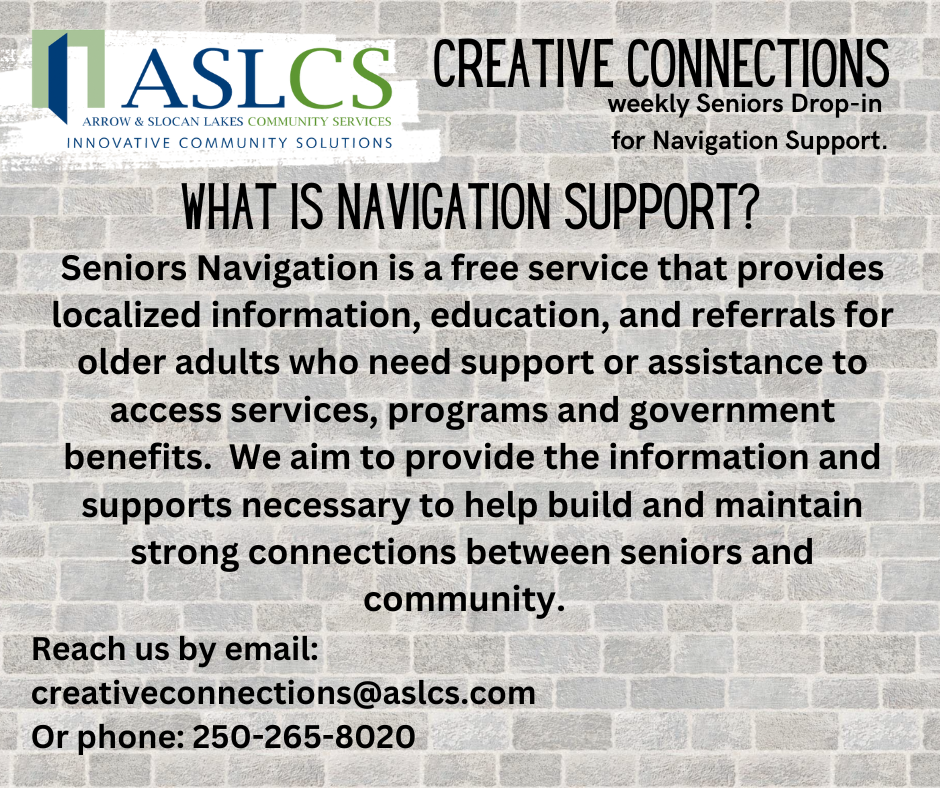 ASLCS
ARROW & SLOCAN LAKES COMMUNITY SERVICES
INNOVATIVE COMMUNITY SOLUTIONS

CREATIVE CONNECTIONS
weekly Seniors Drop-in for Navigation Support.

WHAT IS NAVIGATION SUPPORT?

Seniors Navigation is a free service that provides localized information, education, and referrals for older adults who need support or assistance to access services, programs and government benefits. We aim to provide the information and supports necessary to help build and maintain strong connections between seniors and community.

Reach us by email:
creativeconnections@aslcs.com
Or phone: 250-265-8020